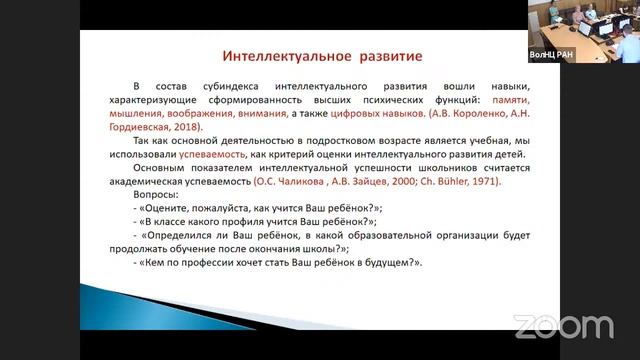 ВолНЦ РАН

Интеллектуальное развитие

В состав субиндекса интеллектуального развития вошли навыки, характеризующие сформированность высших психических функций: памяти, мышления, воображения, внимания, а также цифровых навыков. (А.В. Короленко, А.Н. Гордиевская, 2018).

Так как основной деятельностью в подростковом возрасте является учебная, мы использовали успеваемость, как критерий оценки интеллектуального развития детей.

Основным показателем интеллектуальной успешности школьников считается академическая успеваемость (О.С. Чаликова , А.В. Зайцев, 2000; Ch. Bühler, 1971).

Вопросы:
- «Оцените, пожалуйста, как учится Ваш ребёнок?»;
- «В классе какого профиля учится Ваш ребёнок?»;
- «Определился ли Ваш ребёнок, в какой образовательной организации будет продолжать обучение после окончания школы?»;
- «Кем по профессии хочет стать Ваш ребёнок в будущем?».

zoom